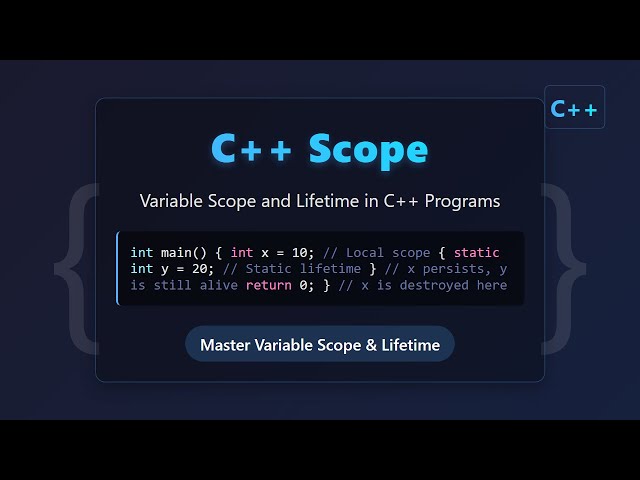 C++

C++ Scope

Variable Scope and Lifetime in C++ Programs

int main() { int x = 10; // Local scope { static int y = 20; // Static lifetime } // x persists, y is still alive return 0; } // x is destroyed here

Master Variable Scope & Lifetime